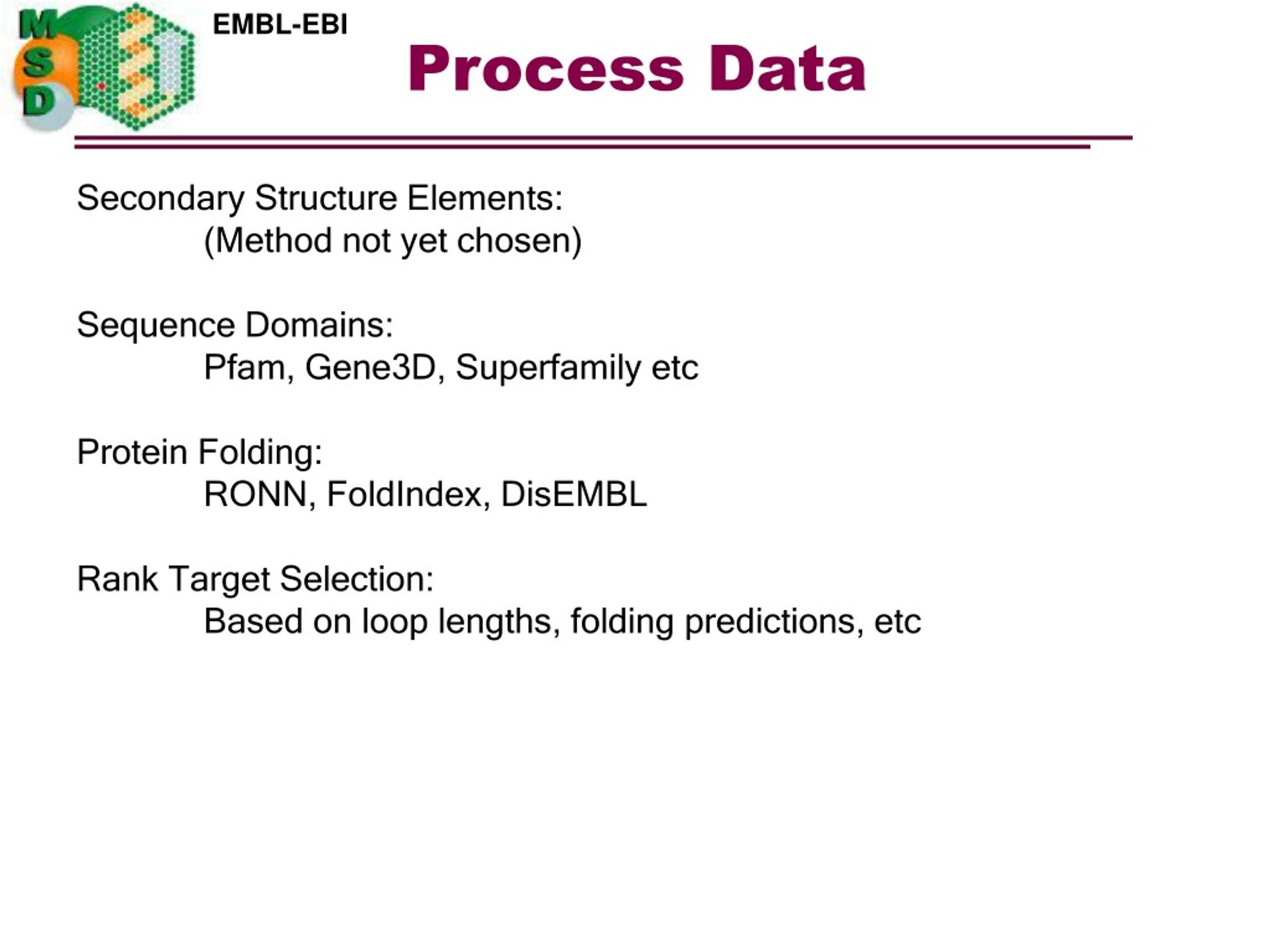 MSD

EMBL-EBI

Process Data

Secondary Structure Elements:
(Method not yet chosen)

Sequence Domains:
Pfam, Gene3D, Superfamily etc

Protein Folding:
RONN, FoldIndex, DisEMBL

Rank Target Selection:
Based on loop lengths, folding predictions, etc